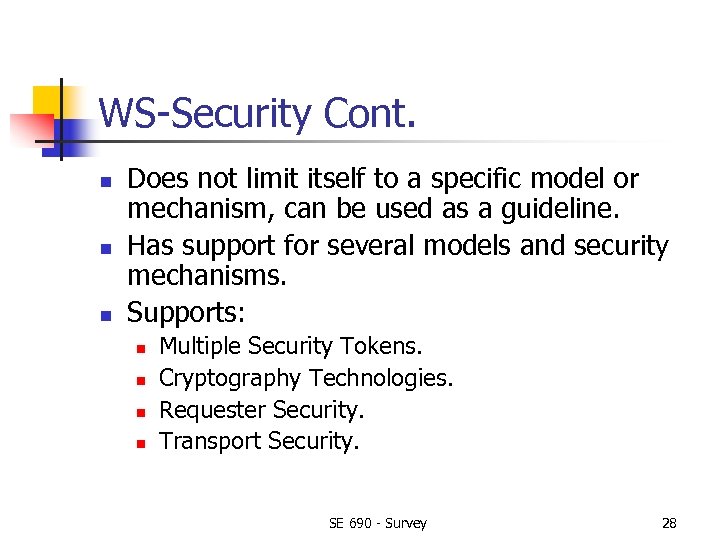 WS-Security Cont.

- Does not limit itself to a specific model or mechanism, can be used as a guideline.
- Has support for several models and security mechanisms.
- Supports:
  - Multiple Security Tokens.
  - Cryptography Technologies.
  - Requester Security.
  - Transport Security.

SE 690 - Survey

28